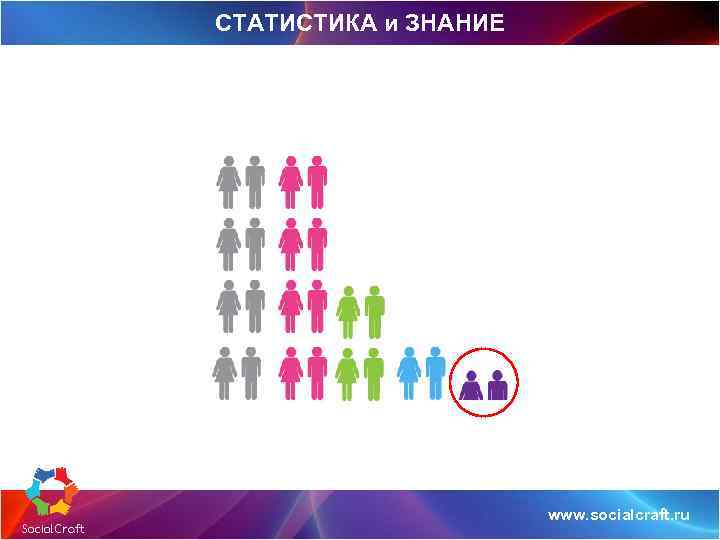 СТАТИСТИКА и ЗНАНИЕ

SocialCraft

www.socialcraft.ru